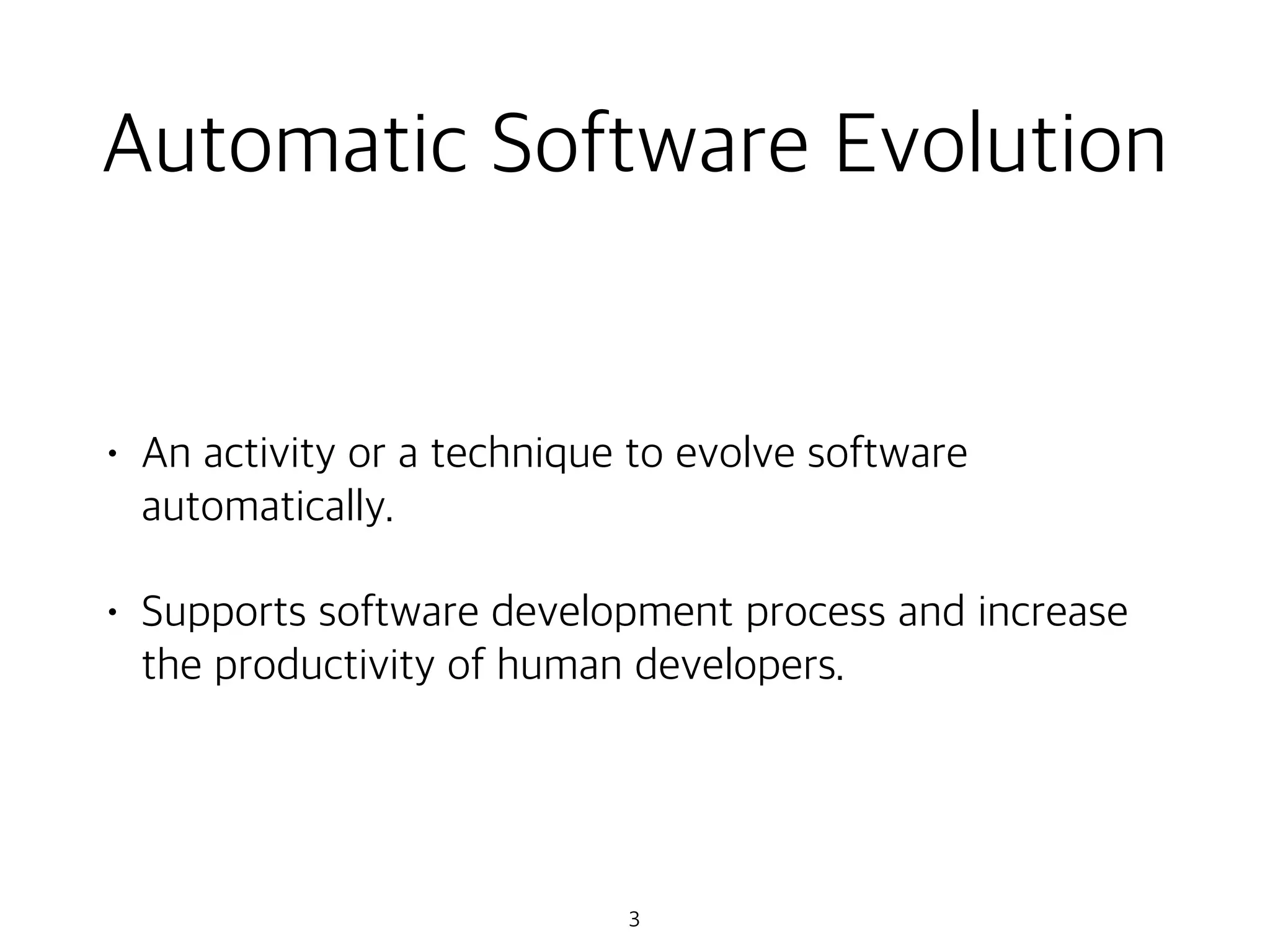 Automatic Software Evolution

• An activity or a technique to evolve software automatically.

• Supports software development process and increase the productivity of human developers.

3